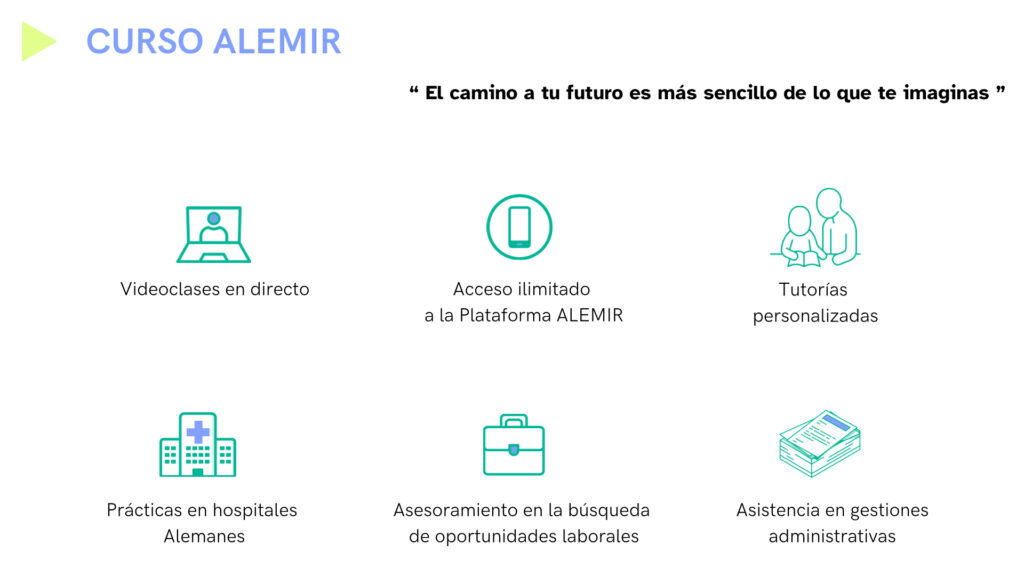 CURSO ALEMIR

“ El camino a tu futuro es más sencillo de lo que te imaginas ”

Videoclases en directo

Acceso ilimitado a la Plataforma ALEMIR

Tutorías personalizadas

Prácticas en hospitales Alemanes

Asesoramiento en la búsqueda de oportunidades laborales

Asistencia en gestiones administrativas